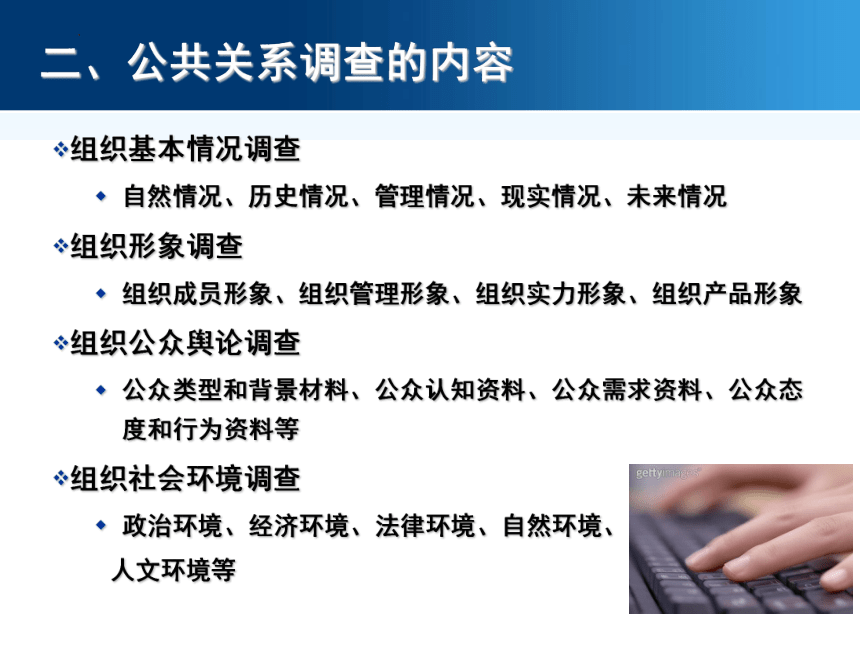 二、公共关系调查的内容

❖组织基本情况调查

◆ 自然情况、历史情况、管理情况、现实情况、未来情况

❖组织形象调查

◆ 组织成员形象、组织管理形象、组织实力形象、组织产品形象

❖组织公众舆论调查

◆ 公众类型和背景材料、公众认知资料、公众需求资料、公众态度和行为资料等

❖组织社会环境调查

◆ 政治环境、经济环境、法律环境、自然环境、人文环境等

gettyimages